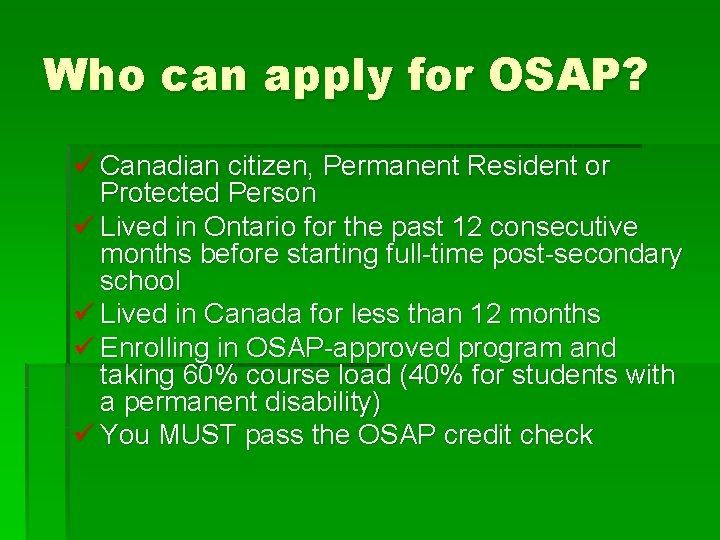 Who can apply for OSAP?

✓ Canadian citizen, Permanent Resident or Protected Person
✓ Lived in Ontario for the past 12 consecutive months before starting full-time post-secondary school
✓ Lived in Canada for less than 12 months
✓ Enrolling in OSAP-approved program and taking 60% course load (40% for students with a permanent disability)
✓ You MUST pass the OSAP credit check